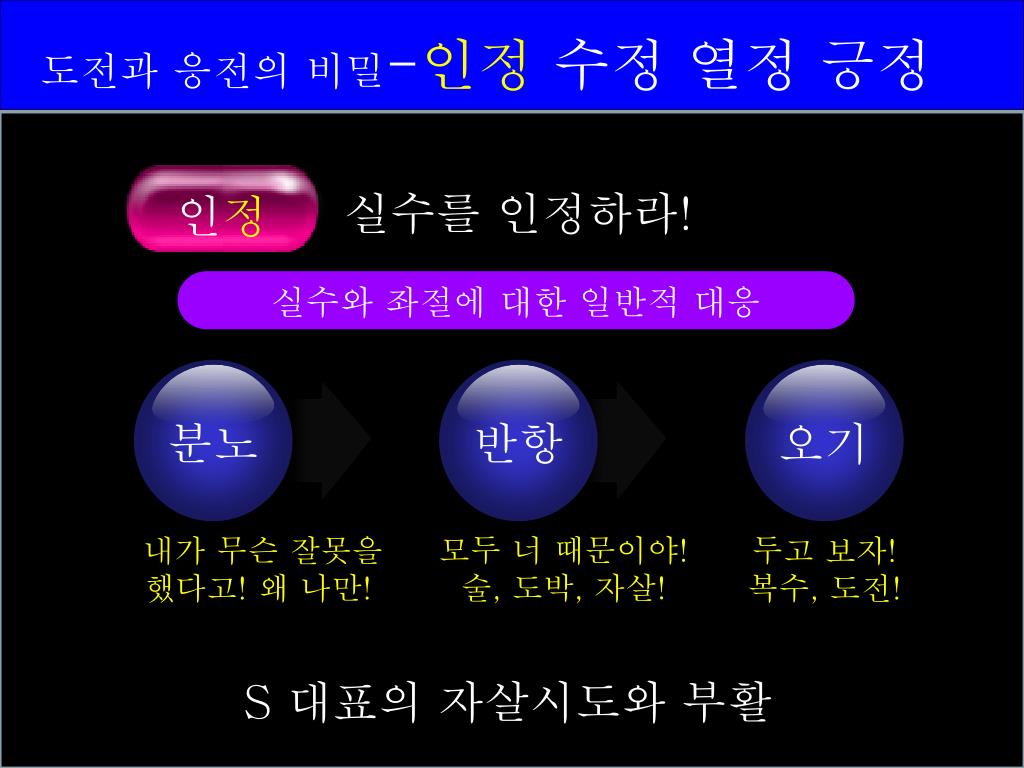 도전과 응전의 비밀-인정 수정 열정 긍정

인정 실수를 인정하라!

실수와 좌절에 대한 일반적 대응

분노

반항

오기

내가 무슨 잘못을 했다고! 왜 나만!

모두 너 때문이야! 술, 도박, 자살!

두고 보자! 복수, 도전!

S 대표의 자살시도와 부활